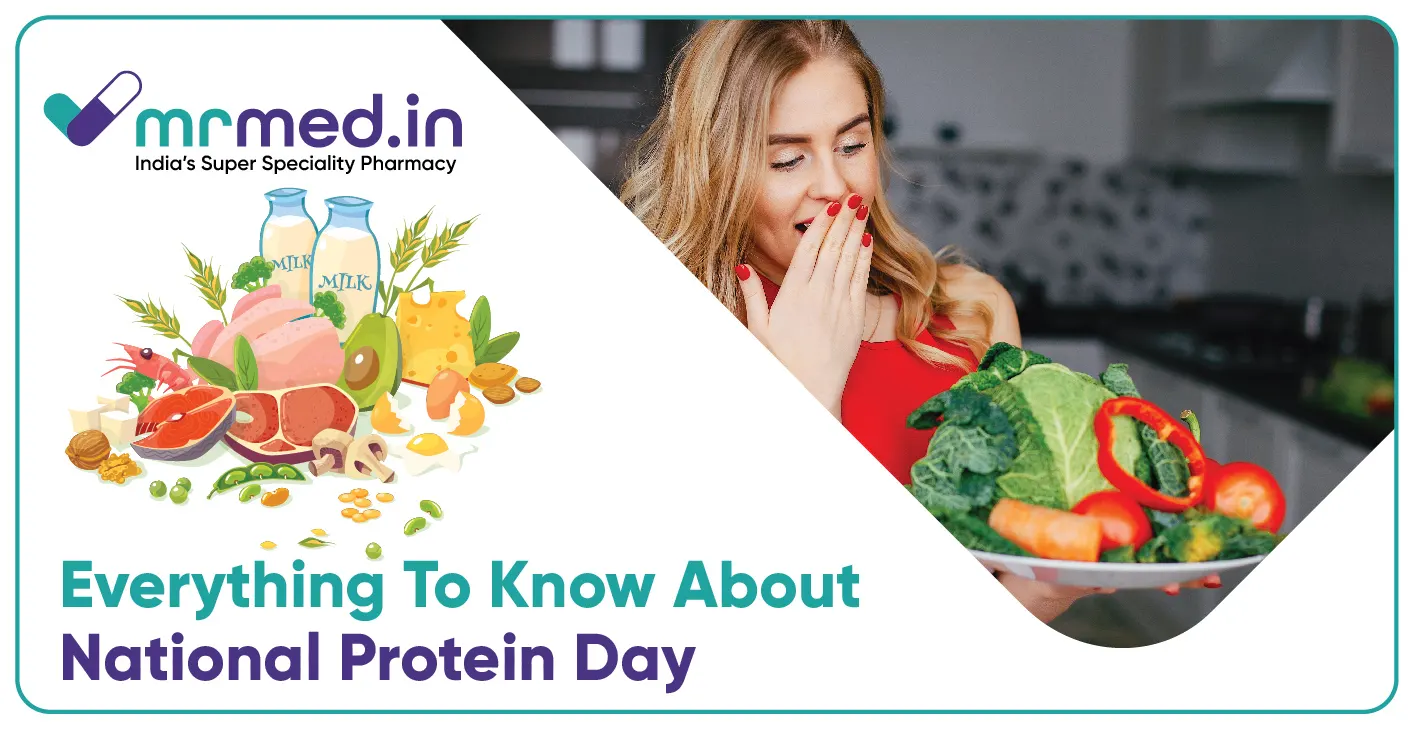 mrmed.in
India's Super Speciality Pharmacy

MILK MILK

Everything To Know About National Protein Day